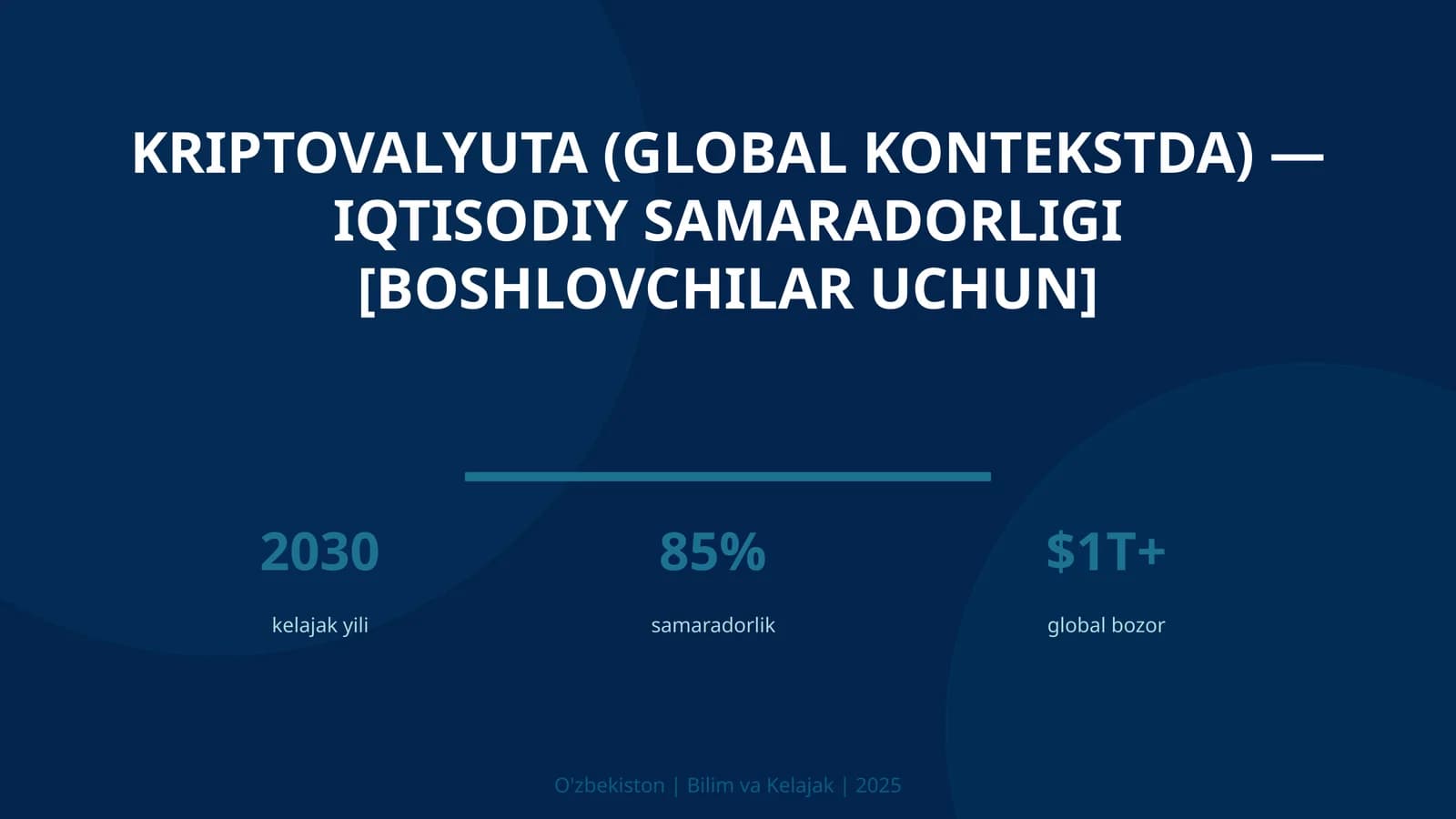 KRIPTOVALYUTA (GLOBAL KONTEKSTDA) — IQTISODIY SAMARADORLIGI [BOSHLOVCHILAR UCHUN]

2030
kelajak yili

85%
samaradorlik

$1T+
global bozor

O'zbekiston | Bilim va Kelajak | 2025